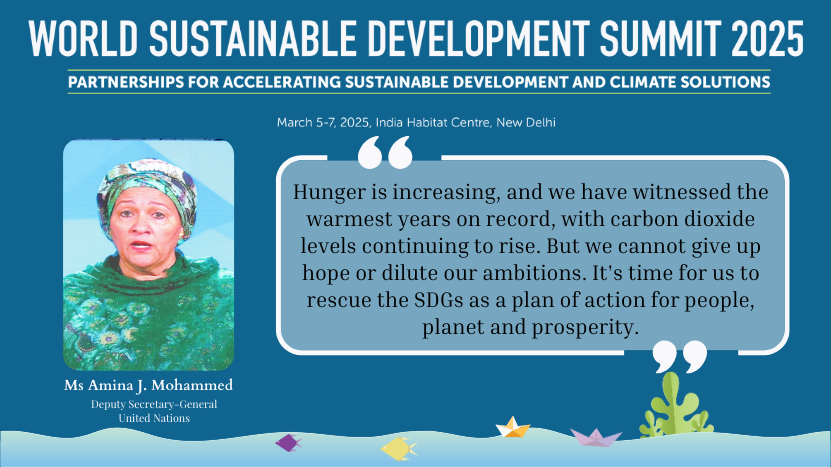 WORLD SUSTAINABLE DEVELOPMENT SUMMIT 2025

PARTNERSHIPS FOR ACCELERATING SUSTAINABLE DEVELOPMENT AND CLIMATE SOLUTIONS

March 5-7, 2025, India Habitat Centre, New Delhi

Hunger is increasing, and we have witnessed the warmest years on record, with carbon dioxide levels continuing to rise. But we cannot give up hope or dilute our ambitions. It's time for us to rescue the SDGs as a plan of action for people, planet and prosperity.

Ms Amina J. Mohammed
Deputy Secretary-General
United Nations